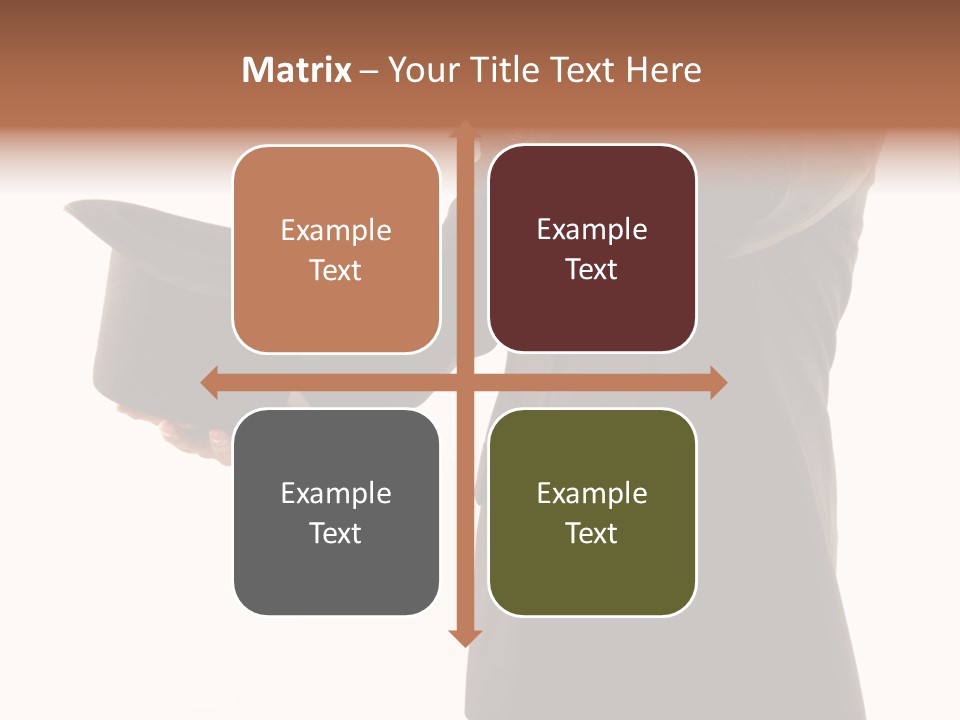 Matrix – Your Title Text Here

Example Text

Example Text

Example Text

Example Text